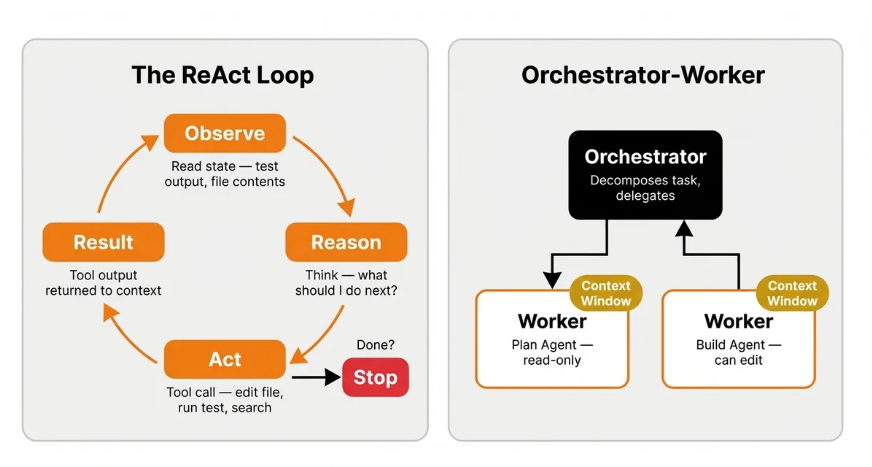 The ReAct Loop

Observe
Read state — test output, file contents

Reason
Think — what should I do next?

Act
Tool call — edit file, run test, search

Done?
Stop

Result
Tool output returned to context

Orchestrator-Worker

Orchestrator
Decomposes task, delegates

Context Window
Worker
Plan Agent — read-only

Context Window
Worker
Build Agent — can edit